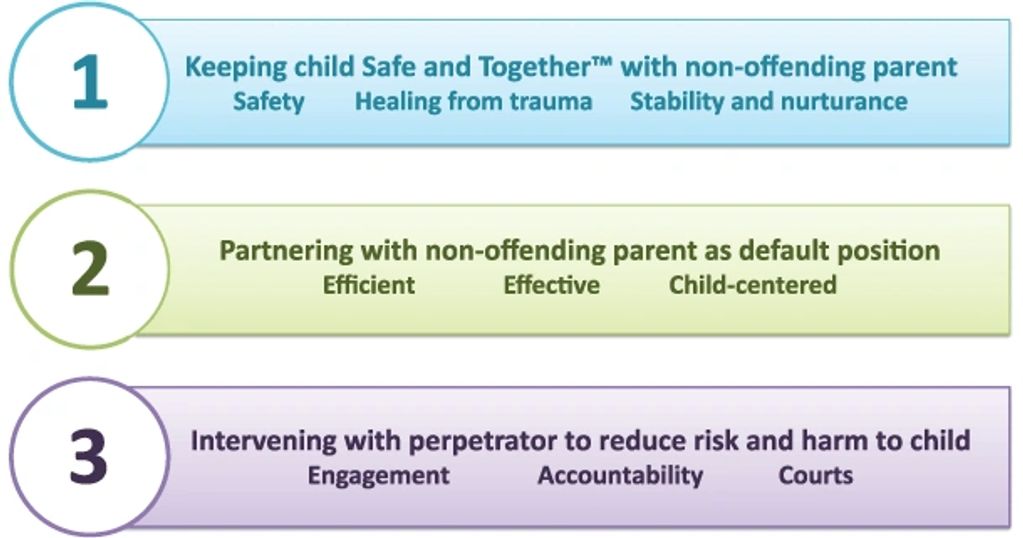 1

Keeping child Safe and Together™ with non-offending parent
Safety Healing from trauma Stability and nurturance

2

Partnering with non-offending parent as default position
Efficient Effective Child-centered

3

Intervening with perpetrator to reduce risk and harm to child
Engagement Accountability Courts